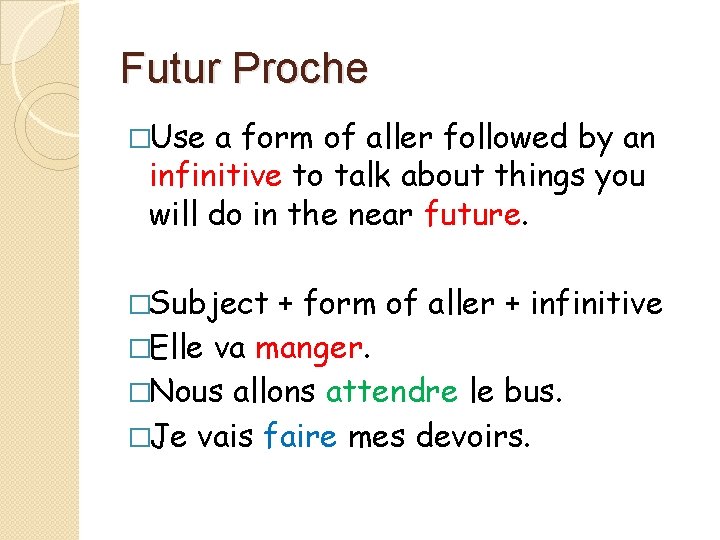 Futur Proche

□Use a form of aller followed by an infinitive to talk about things you will do in the near future.

□Subject + form of aller + infinitive
□Elle va manger.
□Nous allons attendre le bus.
□Je vais faire mes devoirs.